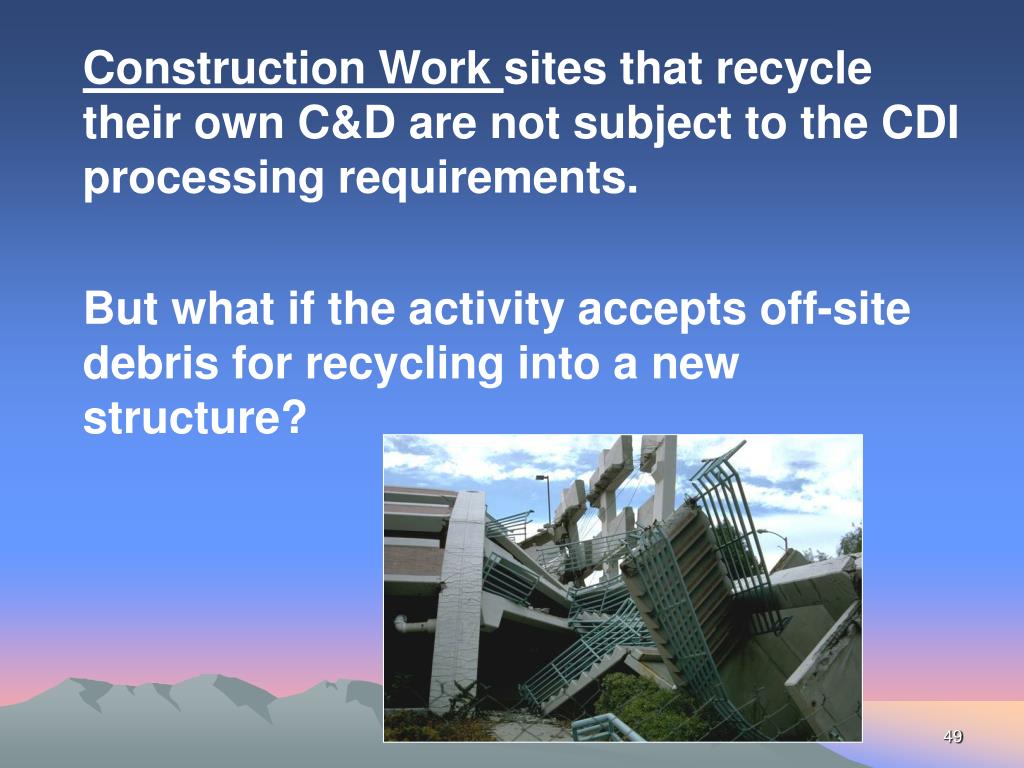 Construction Work sites that recycle their own C&D are not subject to the CDI processing requirements.

But what if the activity accepts off-site debris for recycling into a new structure?

49